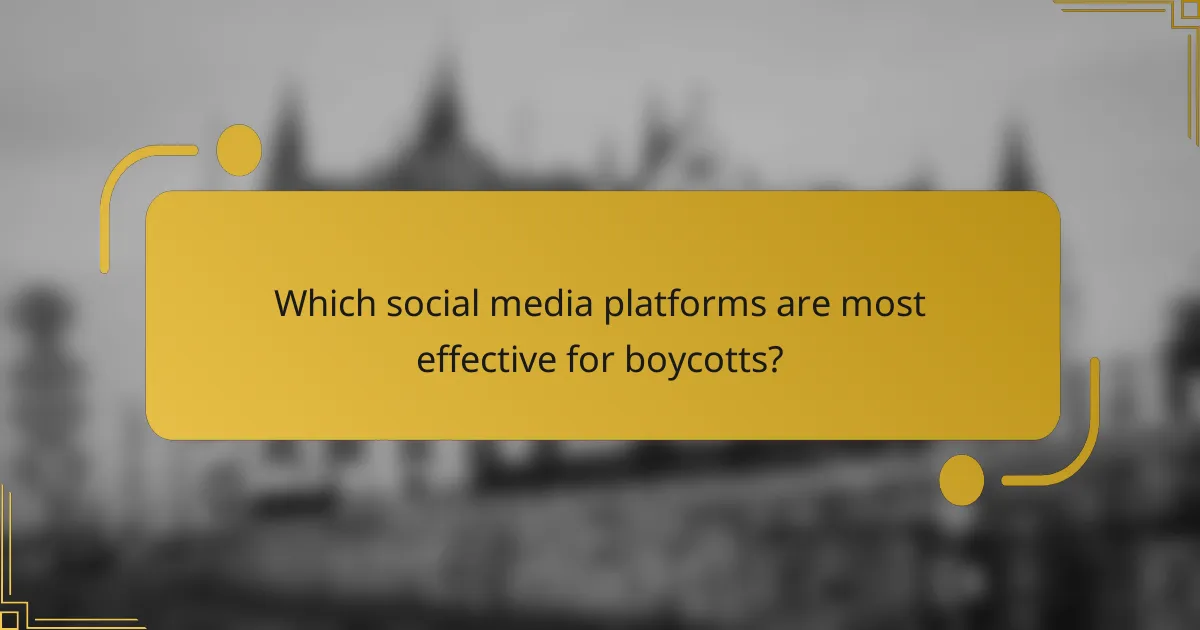 Which social media platforms are most effective for boycotts?